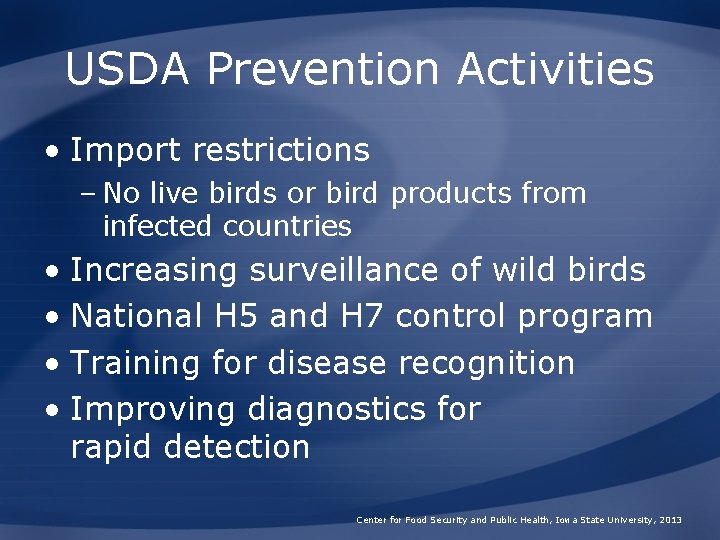 USDA Prevention Activities

• Import restrictions
– No live birds or bird products from infected countries
• Increasing surveillance of wild birds
• National H5 and H7 control program
• Training for disease recognition
• Improving diagnostics for rapid detection

Center for Food Security and Public Health, Iowa State University, 2013